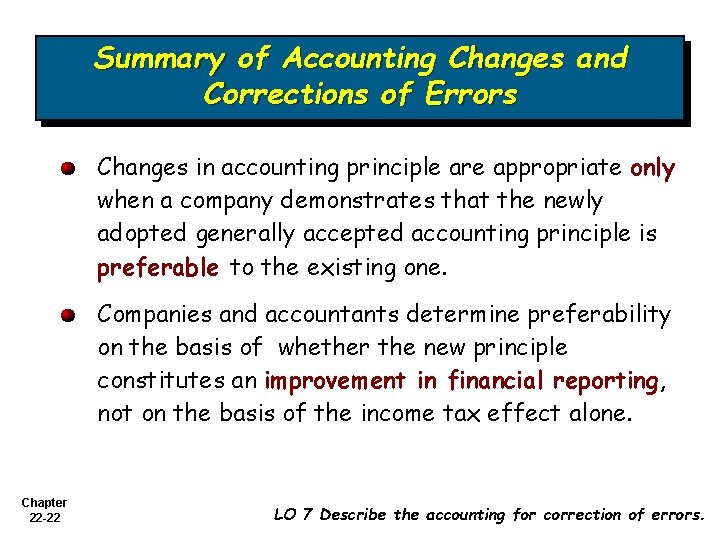 Summary of Accounting Changes and Corrections of Errors

Changes in accounting principle are appropriate only when a company demonstrates that the newly adopted generally accepted accounting principle is preferable to the existing one.

Companies and accountants determine preferability on the basis of whether the new principle constitutes an improvement in financial reporting, not on the basis of the income tax effect alone.

Chapter 22-22

LO 7 Describe the accounting for correction of errors.